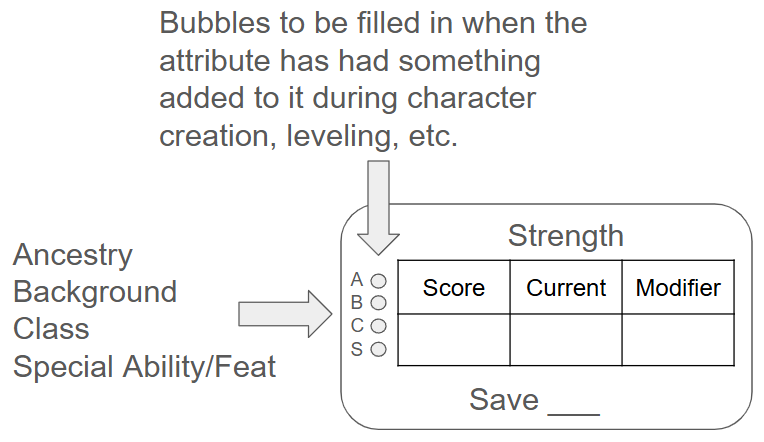 Bubbles to be filled in when the attribute has had something added to it during character creation, leveling, etc.

Ancestry
Background
Class
Special Ability/Feat

Strength

A
B
C
S

| Score | Current | Modifier |
|---|---|---|
| | | |

Save ___